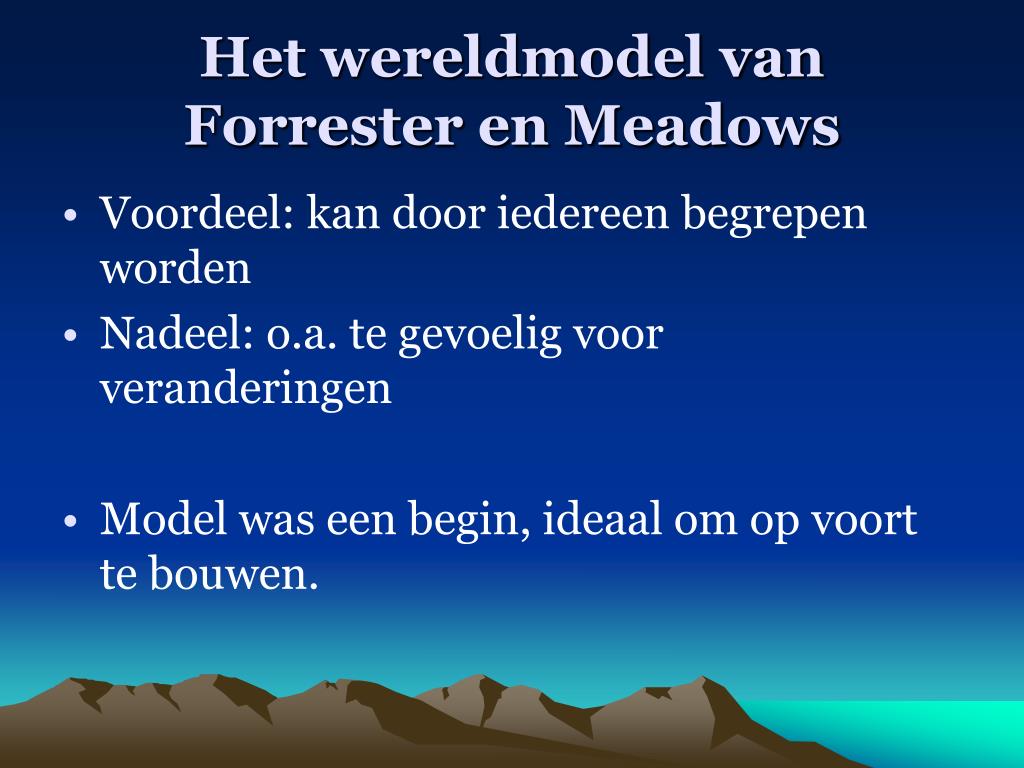 Het wereldmodel van Forrester en Meadows

• Voordeel: kan door iedereen begrepen worden
• Nadeel: o.a. te gevoelig voor veranderingen

• Model was een begin, ideaal om op voort te bouwen.